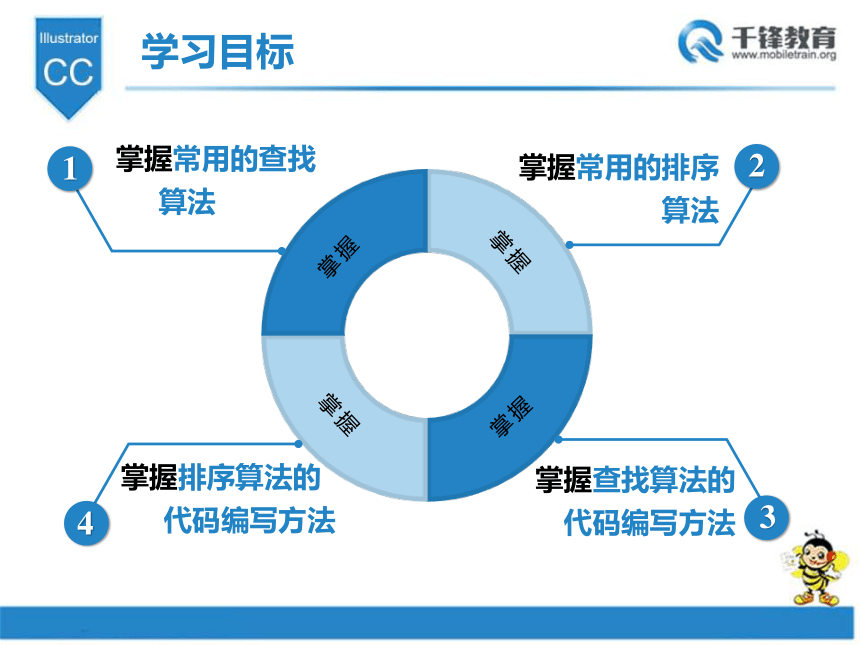 Illustrator
CC

学习目标

千锋教育
www.mobiletrain.org

1
掌握常用的查找算法

2
掌握常用的排序算法

掌握

掌握

掌握

掌握

4
掌握排序算法的代码编写方法

3
掌握查找算法的代码编写方法